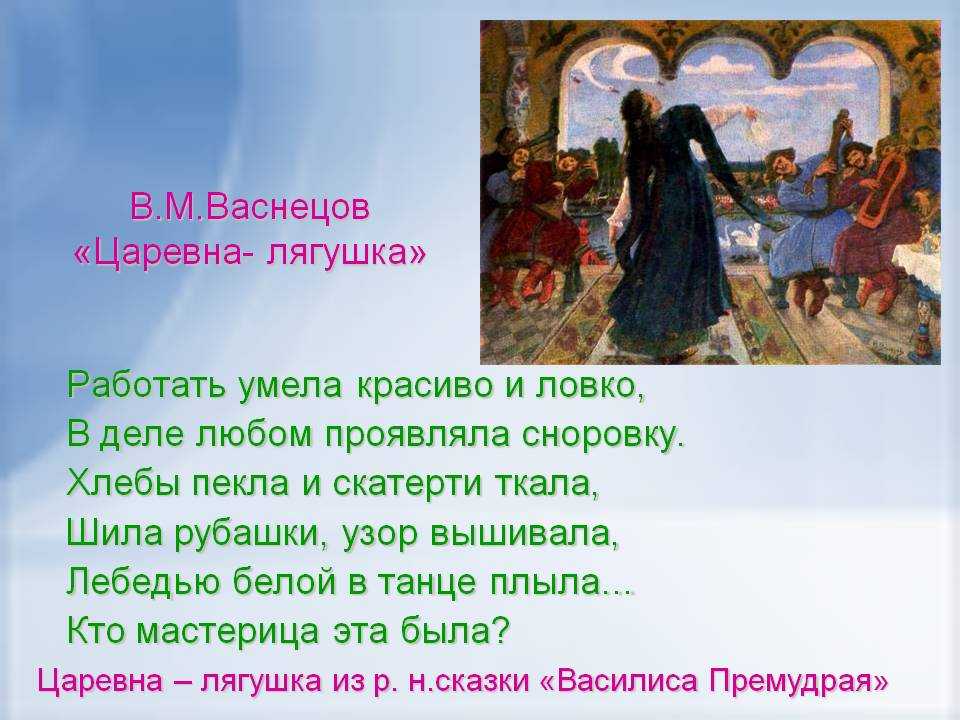 В.М.Васнецов
«Царевна- лягушка»

Работать умела красиво и ловко,
В деле любом проявляла сноровку.
Хлебы пекла и скатерти ткала,
Шила рубашки, узор вышивала,
Лебедью белой в танце плыла...
Кто мастерица эта была?

Царевна – лягушка из р. н.сказки «Василиса Премудрая»